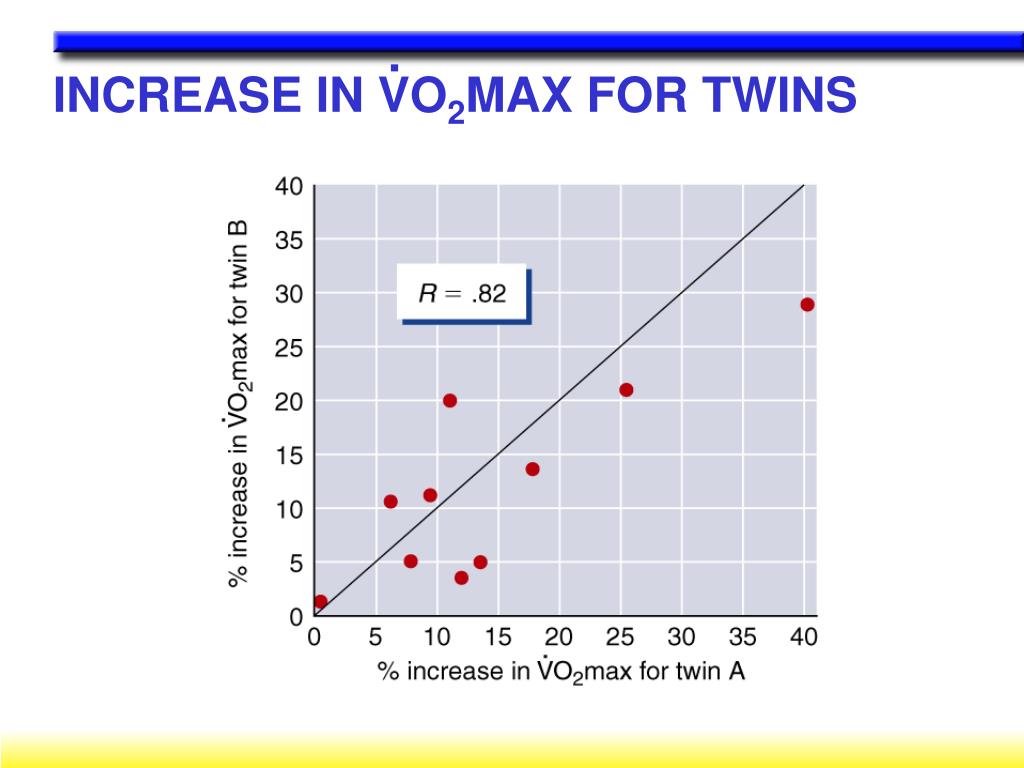 INCREASE IN $\dot{V}O_2$MAX FOR TWINS

% increase in $\dot{V}O_2$max for twin B

40
35
30
25
20
15
10
5
0

$R = .82$

0 5 10 15 20 25 30 35 40

% increase in $\dot{V}O_2$max for twin A